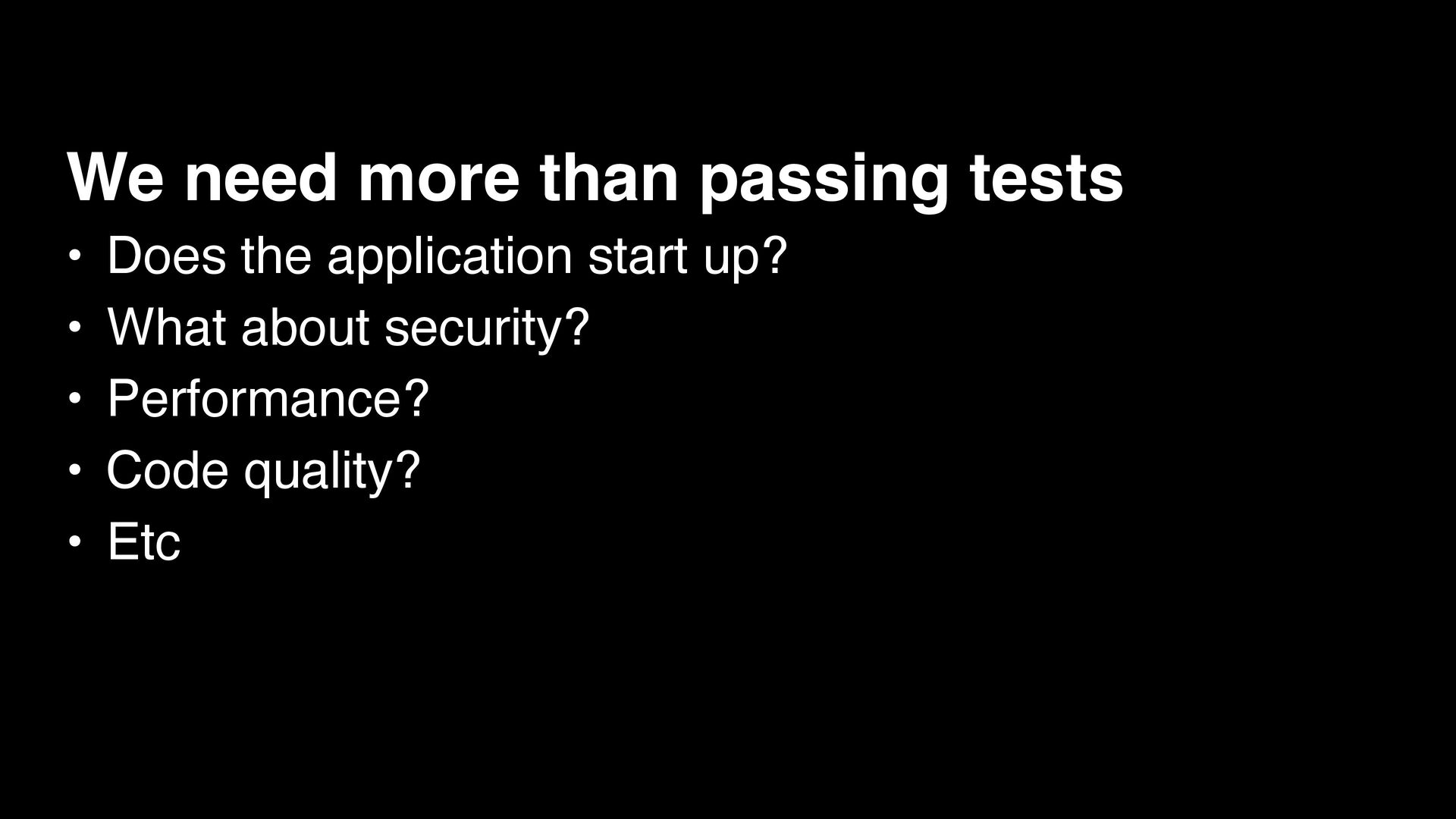 We need more than passing tests

• Does the application start up?
• What about security?
• Performance?
• Code quality?
• Etc